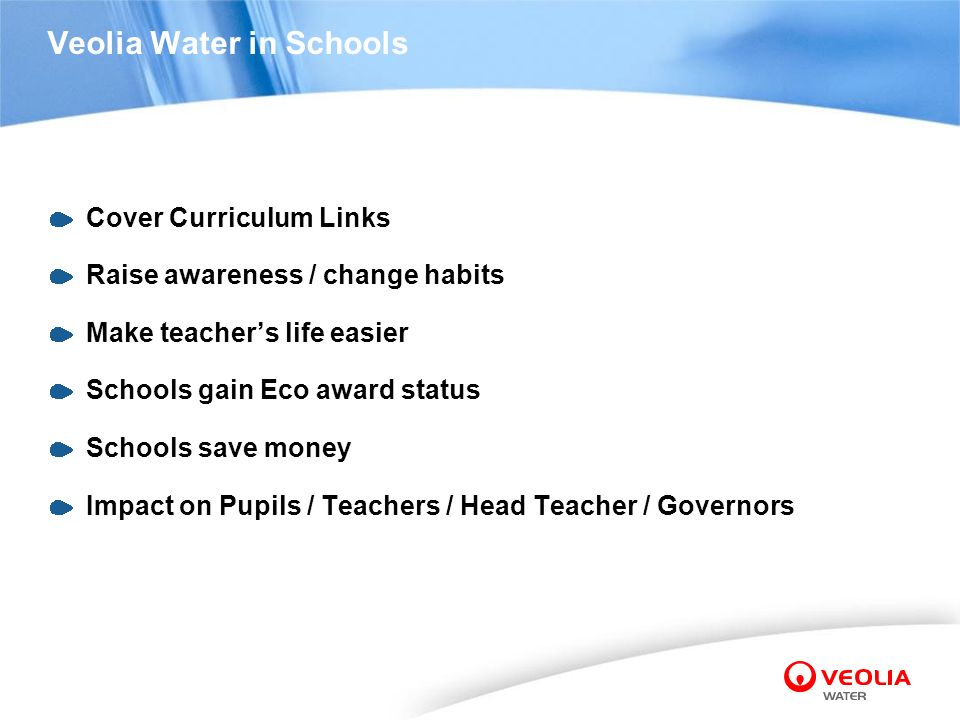 Veolia Water in Schools

Cover Curriculum Links

Raise awareness / change habits

Make teacher’s life easier

Schools gain Eco award status

Schools save money

Impact on Pupils / Teachers / Head Teacher / Governors

VEOLIA
WATER